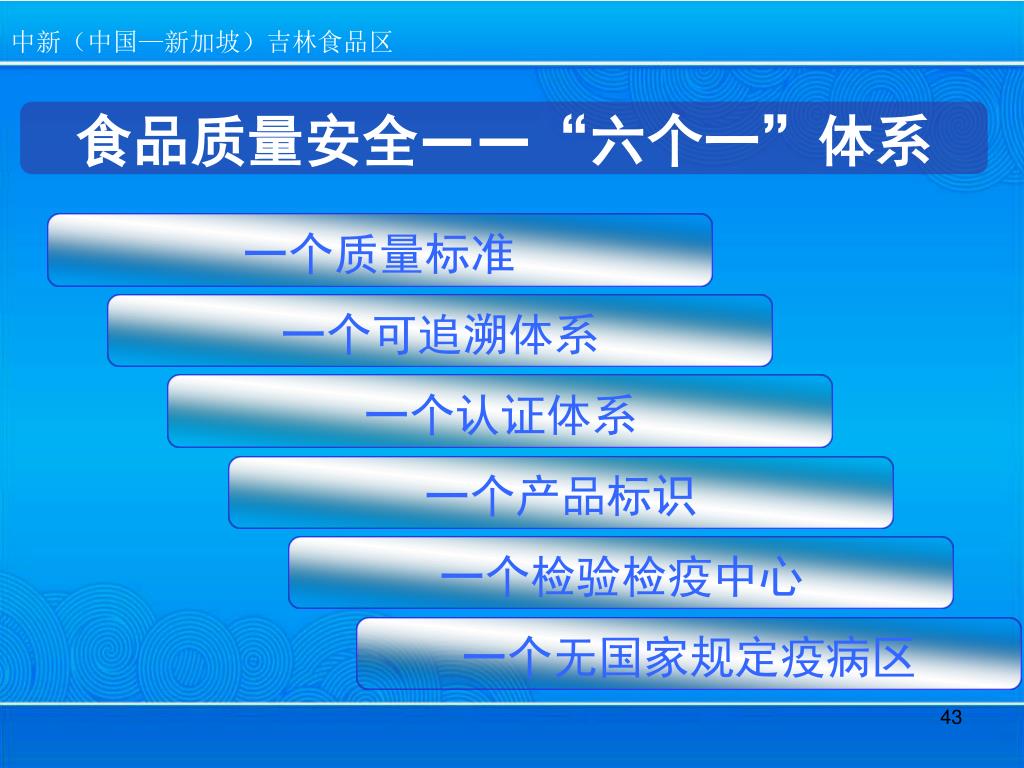 中新（中国—新加坡）吉林食品区

食品质量安全——“六个一”体系

一个质量标准

一个可追溯体系

一个认证体系

一个产品标识

一个检验检疫中心

一个无国家规定疫病区

43